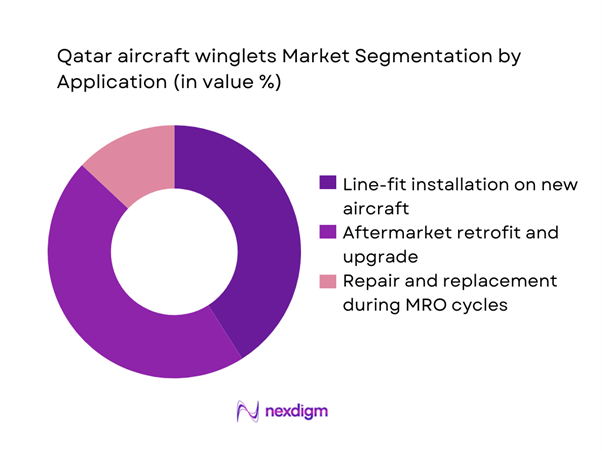 Qatar aircraft winglets Market Segmentation by Application (in value %)

Line-fit installation on new aircraft
Aftermarket retrofit and upgrade
Repair and replacement during MRO cycles

nexdigm